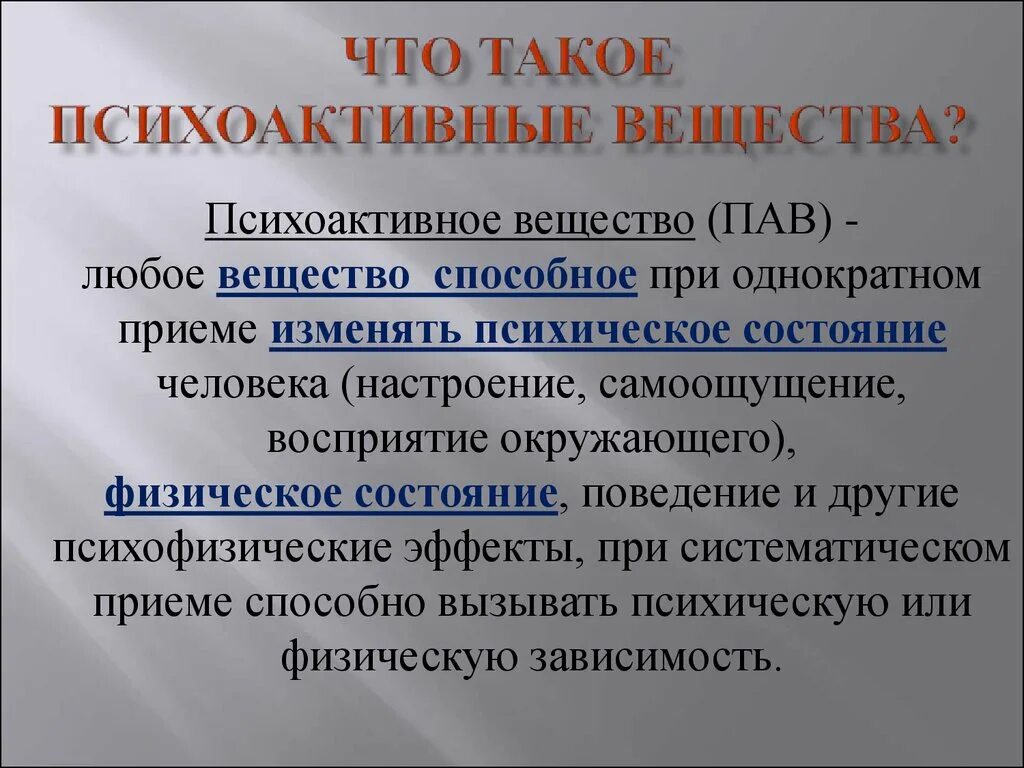 ЧТО ТАКОЕ ПСИХОАКТИВНЫЕ ВЕЩЕСТВА?

Психоактивное вещество (ПАВ) - любое вещество способное при однократном приеме изменять психическое состояние человека (настроение, самоощущение, восприятие окружающего), физическое состояние, поведение и другие психофизические эффекты, при систематическом приеме способно вызывать психическую или физическую зависимость.